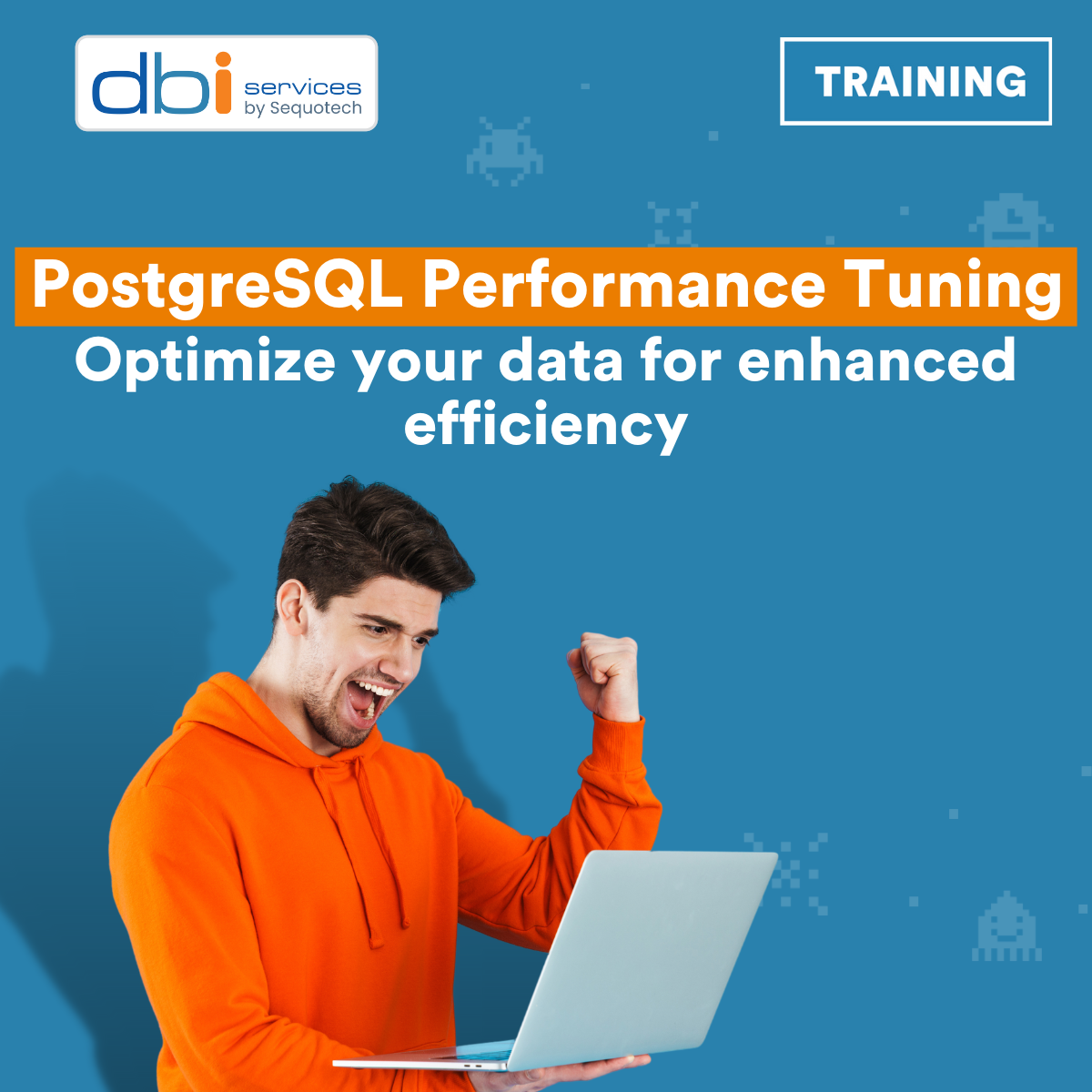 dbi services by Sequotech

TRAINING

PostgreSQL Performance Tuning

Optimize your data for enhanced efficiency